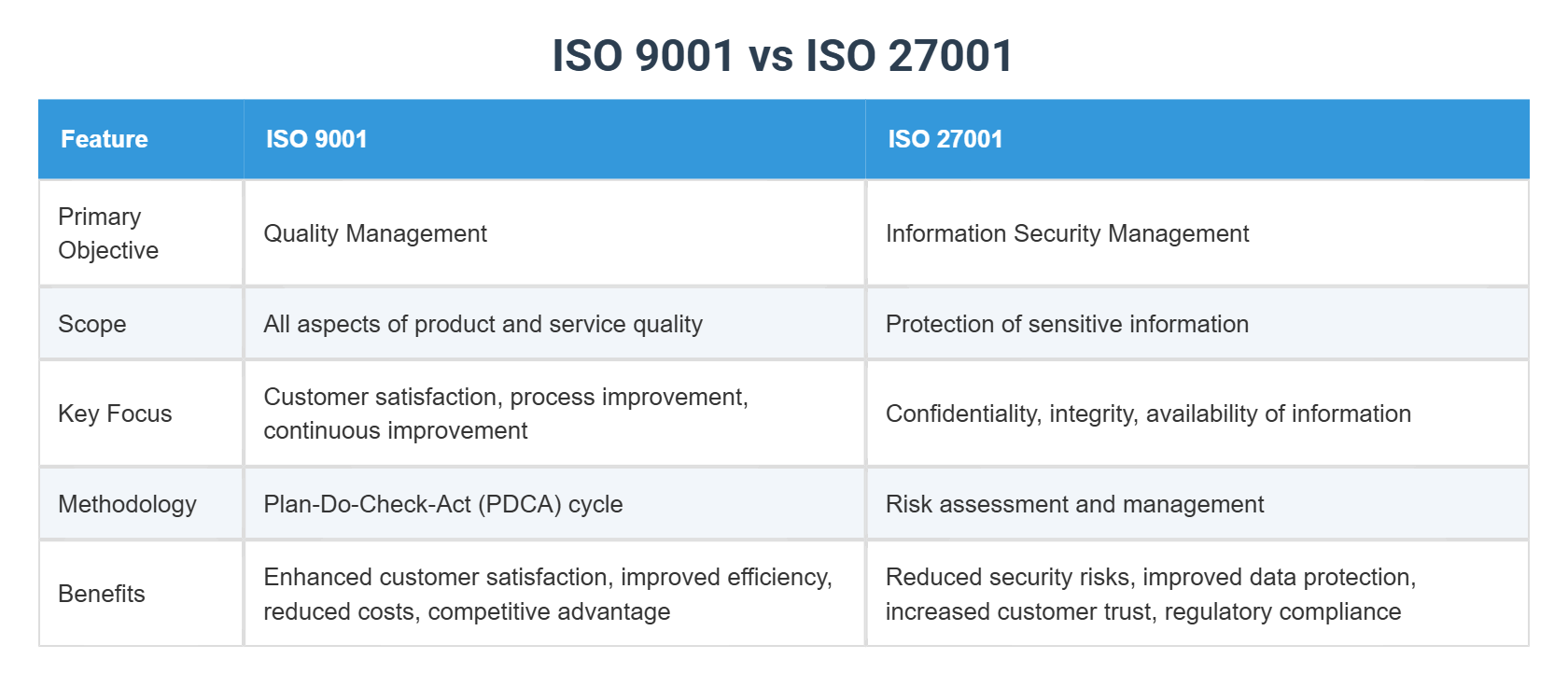 ISO 9001 vs ISO 27001

| Feature | ISO 9001 | ISO 27001 |
|---|---|---|
| Primary Objective | Quality Management | Information Security Management |
| Scope | All aspects of product and service quality | Protection of sensitive information |
| Key Focus | Customer satisfaction, process improvement, continuous improvement | Confidentiality, integrity, availability of information |
| Methodology | Plan-Do-Check-Act (PDCA) cycle | Risk assessment and management |
| Benefits | Enhanced customer satisfaction, improved efficiency, reduced costs, competitive advantage | Reduced security risks, improved data protection, increased customer trust, regulatory compliance |